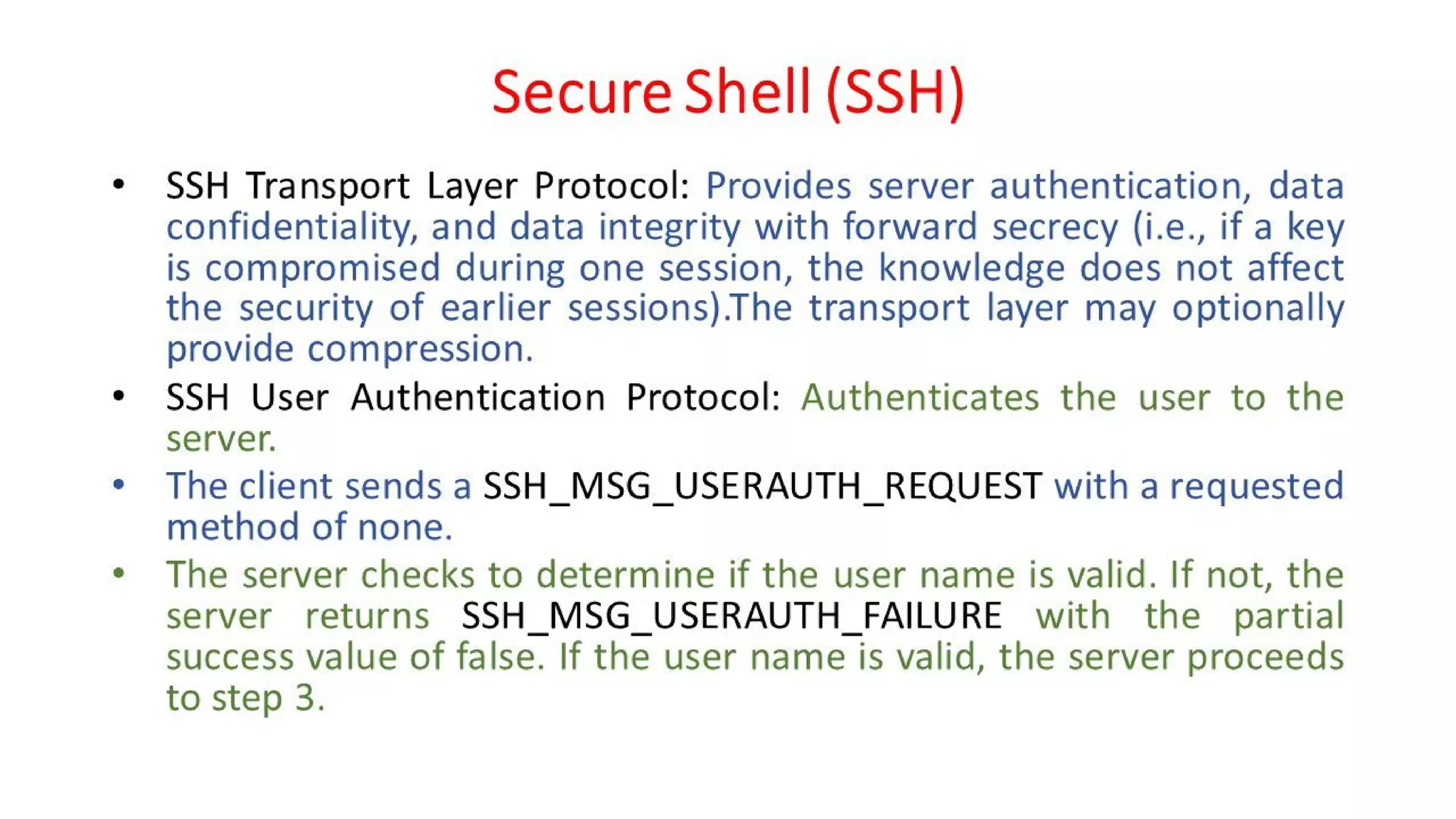 Secure Shell (SSH)

• SSH Transport Layer Protocol: Provides server authentication, data confidentiality, and data integrity with forward secrecy (i.e., if a key is compromised during one session, the knowledge does not affect the security of earlier sessions).The transport layer may optionally provide compression.

• SSH User Authentication Protocol: Authenticates the user to the server.

• The client sends a SSH_MSG_USERAUTH_REQUEST with a requested method of none.

• The server checks to determine if the user name is valid. If not, the server returns SSH_MSG_USERAUTH_FAILURE with the partial success value of false. If the user name is valid, the server proceeds to step 3.